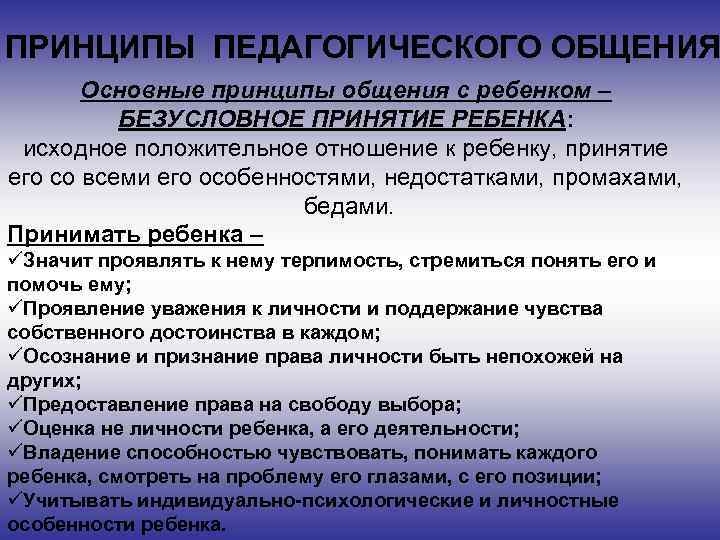 ПРИНЦИПЫ ПЕДАГОГИЧЕСКОГО ОБЩЕНИЯ

Основные принципы общения с ребенком – БЕЗУСЛОВНОЕ ПРИНЯТИЕ РЕБЕНКА: исходное положительное отношение к ребенку, принятие его со всеми его особенностями, недостатками, промахами, бедами.

Принимать ребенка –
✓Значит проявлять к нему терпимость, стремиться понять его и помочь ему;
✓Проявление уважения к личности и поддержание чувства собственного достоинства в каждом;
✓Осознание и признание права личности быть непохожей на других;
✓Предоставление права на свободу выбора;
✓Оценка не личности ребенка, а его деятельности;
✓Владение способностью чувствовать, понимать каждого ребенка, смотреть на проблему его глазами, с его позиции;
✓Учитывать индивидуально-психологические и личностные особенности ребенка.